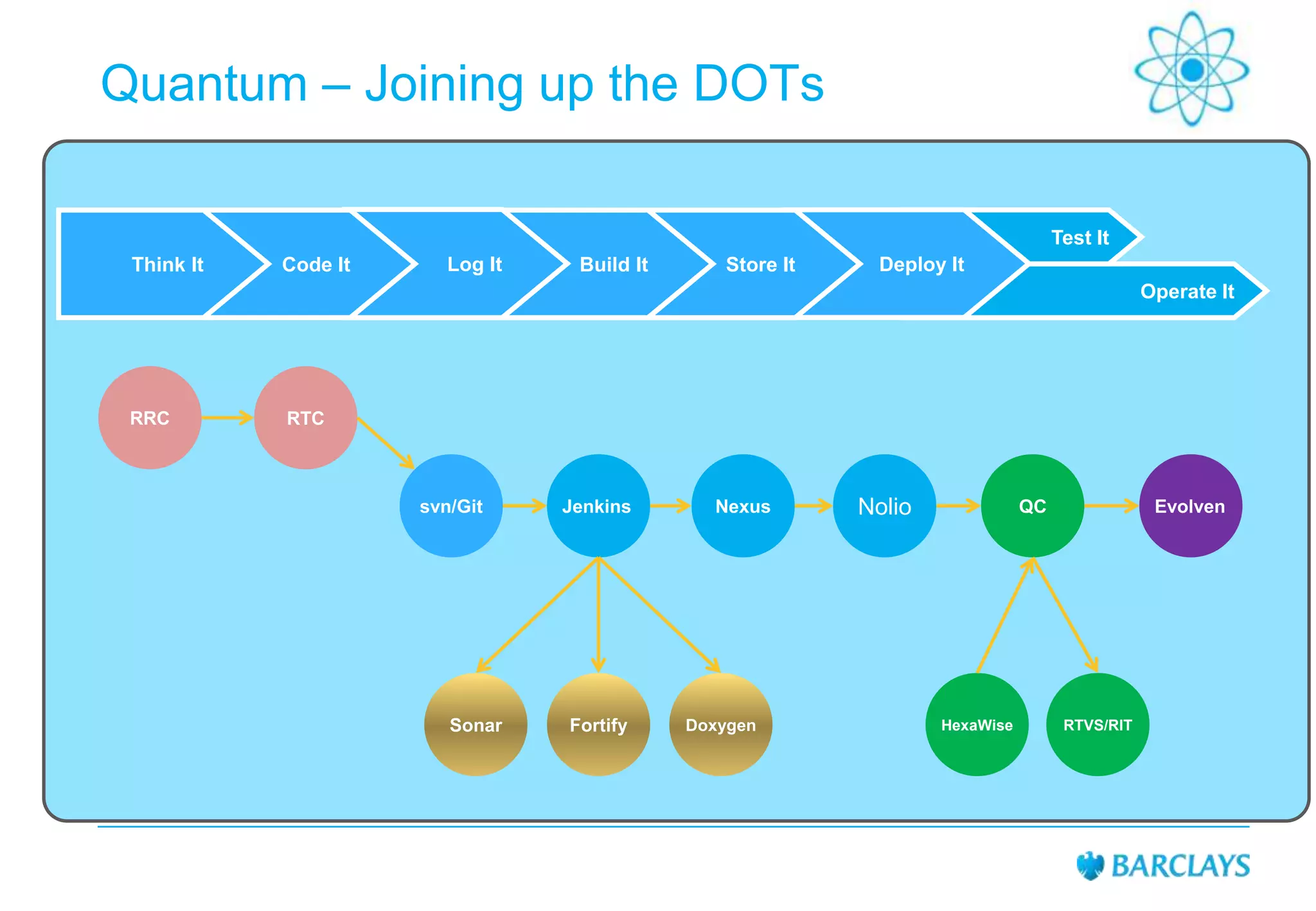 Quantum – Joining up the DOTs

Think It
Code It
Log It
Build It
Store It
Deploy It
Test It
Operate It

RRC
RTC
svn/Git
Jenkins
Nexus
Nolio
QC
Evolven
Sonar
Fortify
Doxygen
HexaWise
RTVS/RIT

BARCLAYS